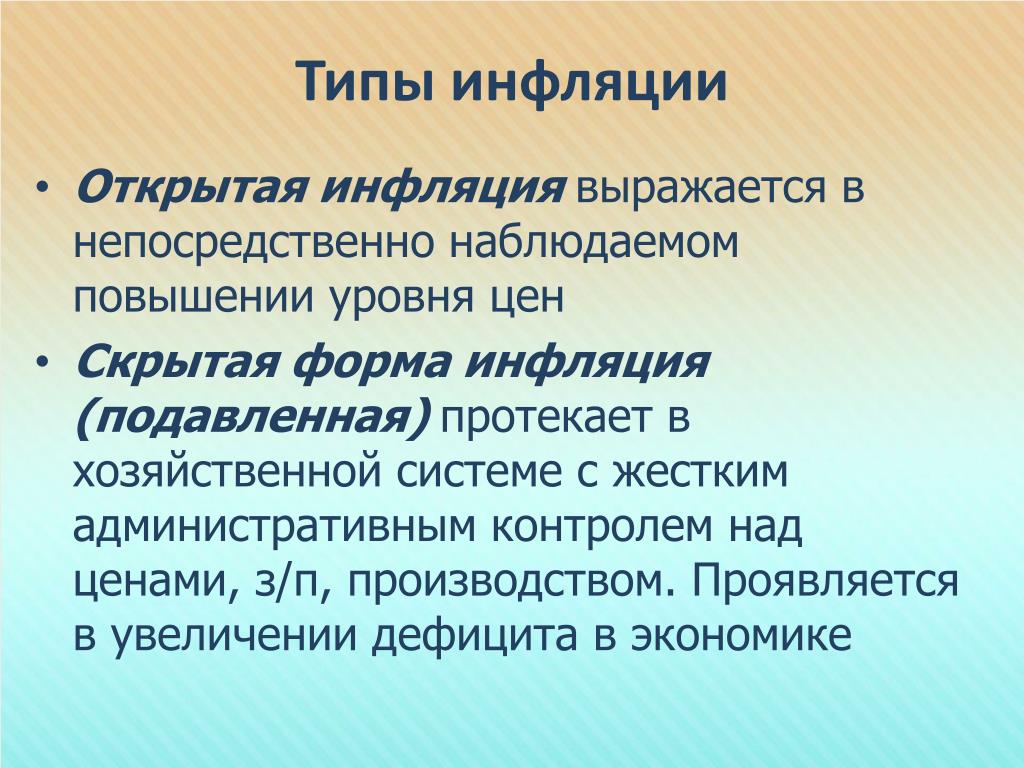 Типы инфляции

• Открытая инфляция выражается в непосредственно наблюдаемом повышении уровня цен

• Скрытая форма инфляция (подавленная) протекает в хозяйственной системе с жестким административным контролем над ценами, з/п, производством. Проявляется в увеличении дефицита в экономике